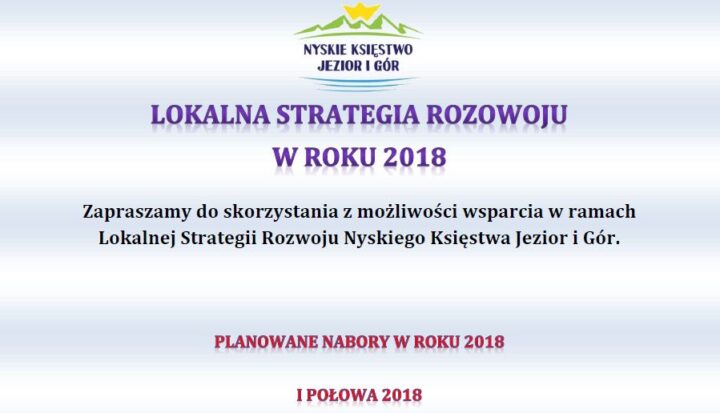 NYSKIE KSIĘSTWO
JEZIOR I GÓR

LOKALNA STRATEGIA ROZOWOJU
W ROKU 2018

Zapraszamy do skorzystania z możliwości wsparcia w ramach Lokalnej Strategii Rozwoju Nyskiego Księstwa Jezior i Gór.

PLANOWANE NABORY W ROKU 2018

I POŁOWA 2018